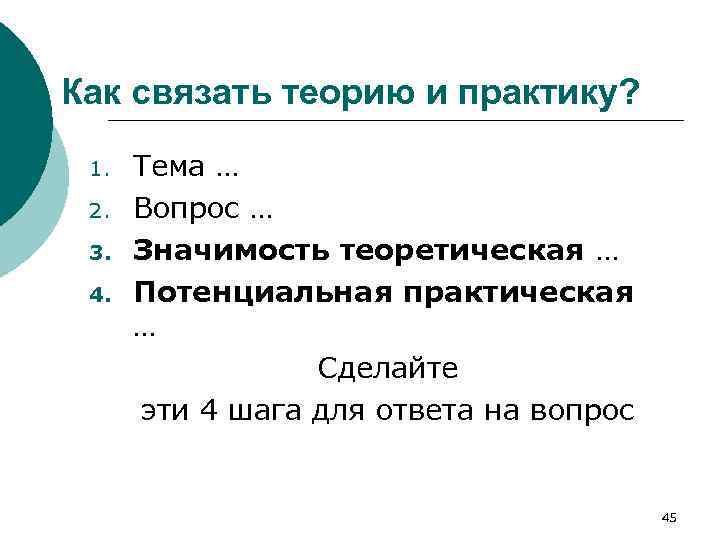 Как связать теорию и практику?

1. Тема …
2. Вопрос …
3. Значимость теоретическая …
4. Потенциальная практическая …

Сделайте
эти 4 шага для ответа на вопрос

45